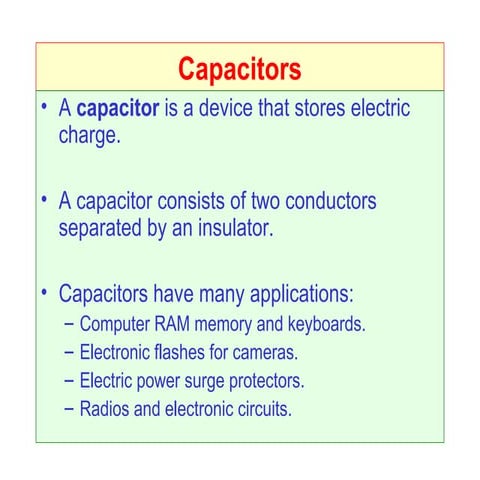 Capacitors

• A capacitor is a device that stores electric charge.

• A capacitor consists of two conductors separated by an insulator.

• Capacitors have many applications:
– Computer RAM memory and keyboards.
– Electronic flashes for cameras.
– Electric power surge protectors.
– Radios and electronic circuits.